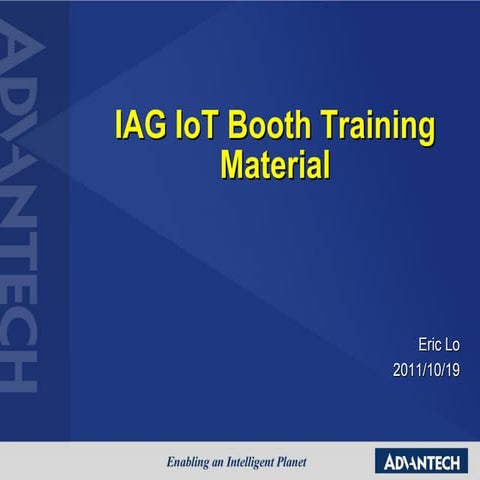 ADVANTECH

IAG IoT Booth Training Material

Eric Lo
2011/10/19

Enabling an Intelligent Planet

ADVANTECH